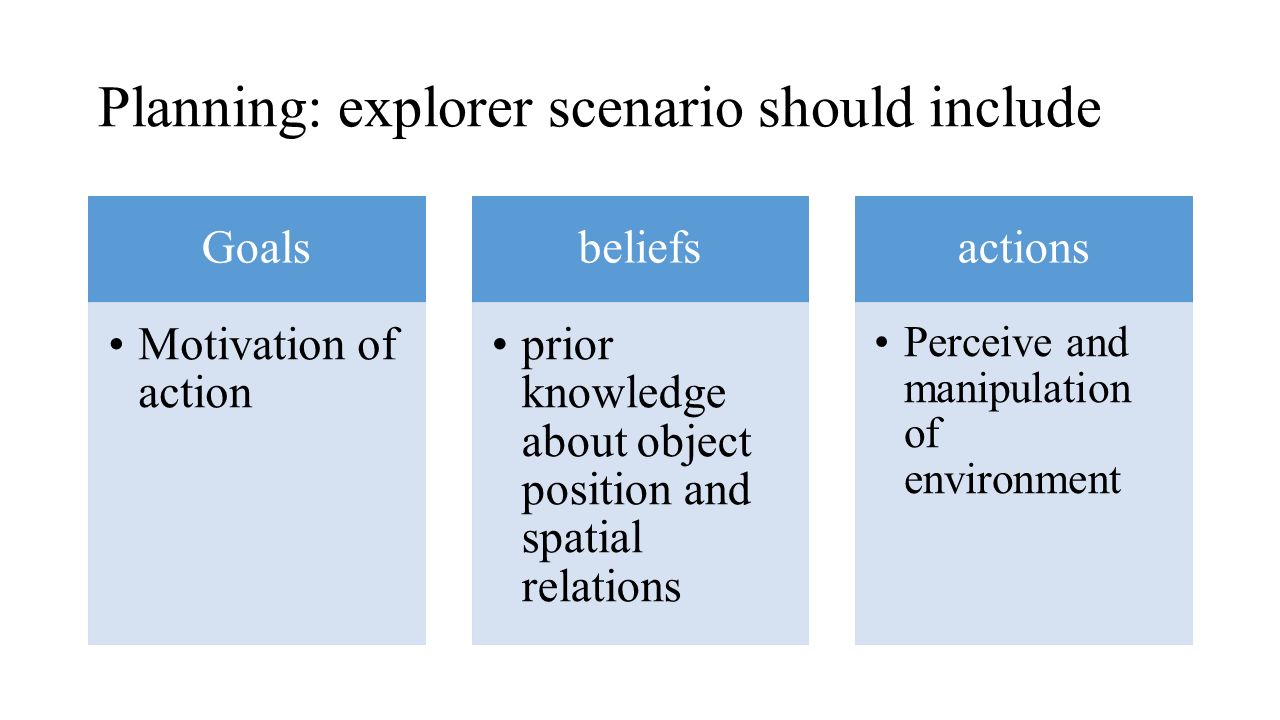 Planning: explorer scenario should include

Goals

• Motivation of action

beliefs

• prior knowledge about object position and spatial relations

actions

• Perceive and manipulation of environment